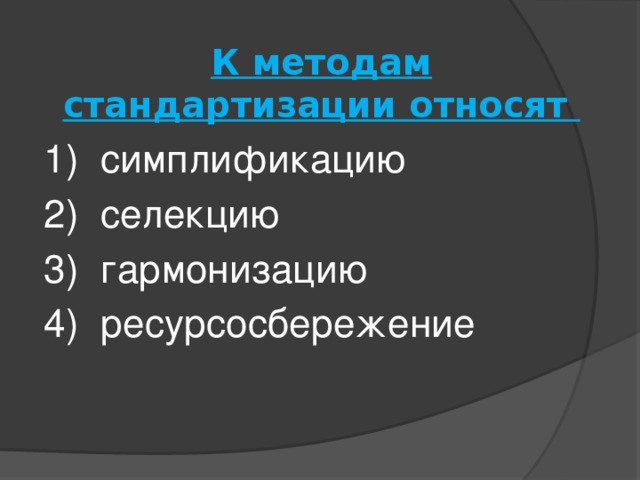 К методам стандартизации относят

1) симплификацию
2) селекцию
3) гармонизацию
4) ресурсосбережение